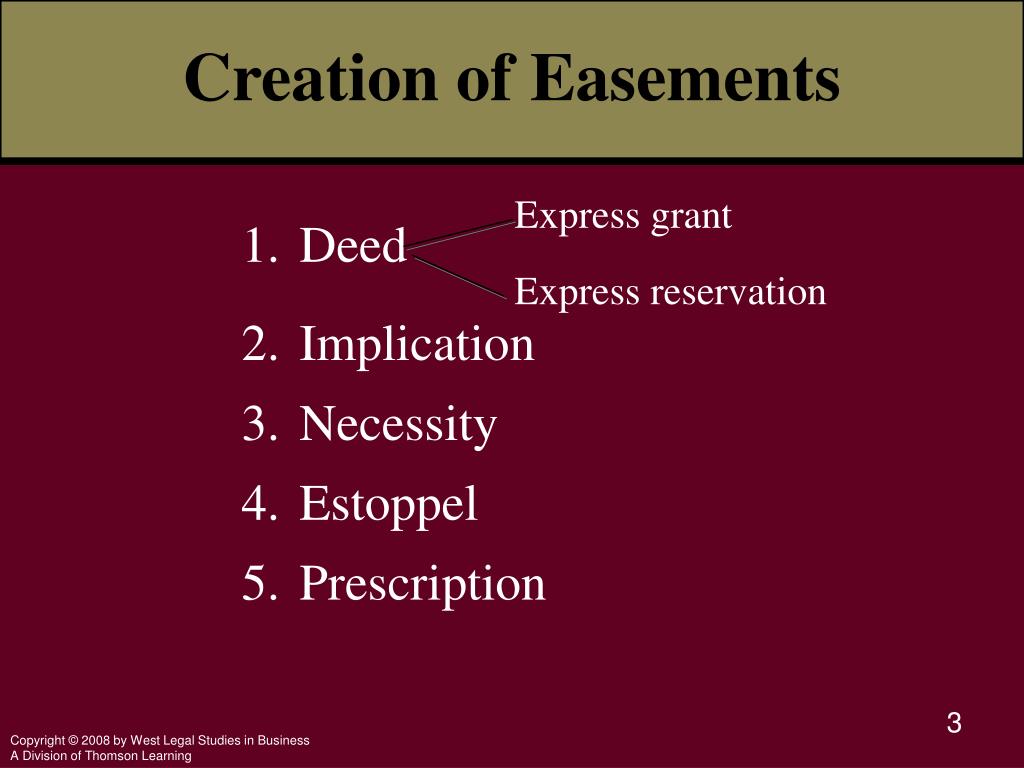 Creation of Easements

1. Deed
Express grant
Express reservation
2. Implication
3. Necessity
4. Estoppel
5. Prescription

3

Copyright © 2008 by West Legal Studies in Business
A Division of Thomson Learning